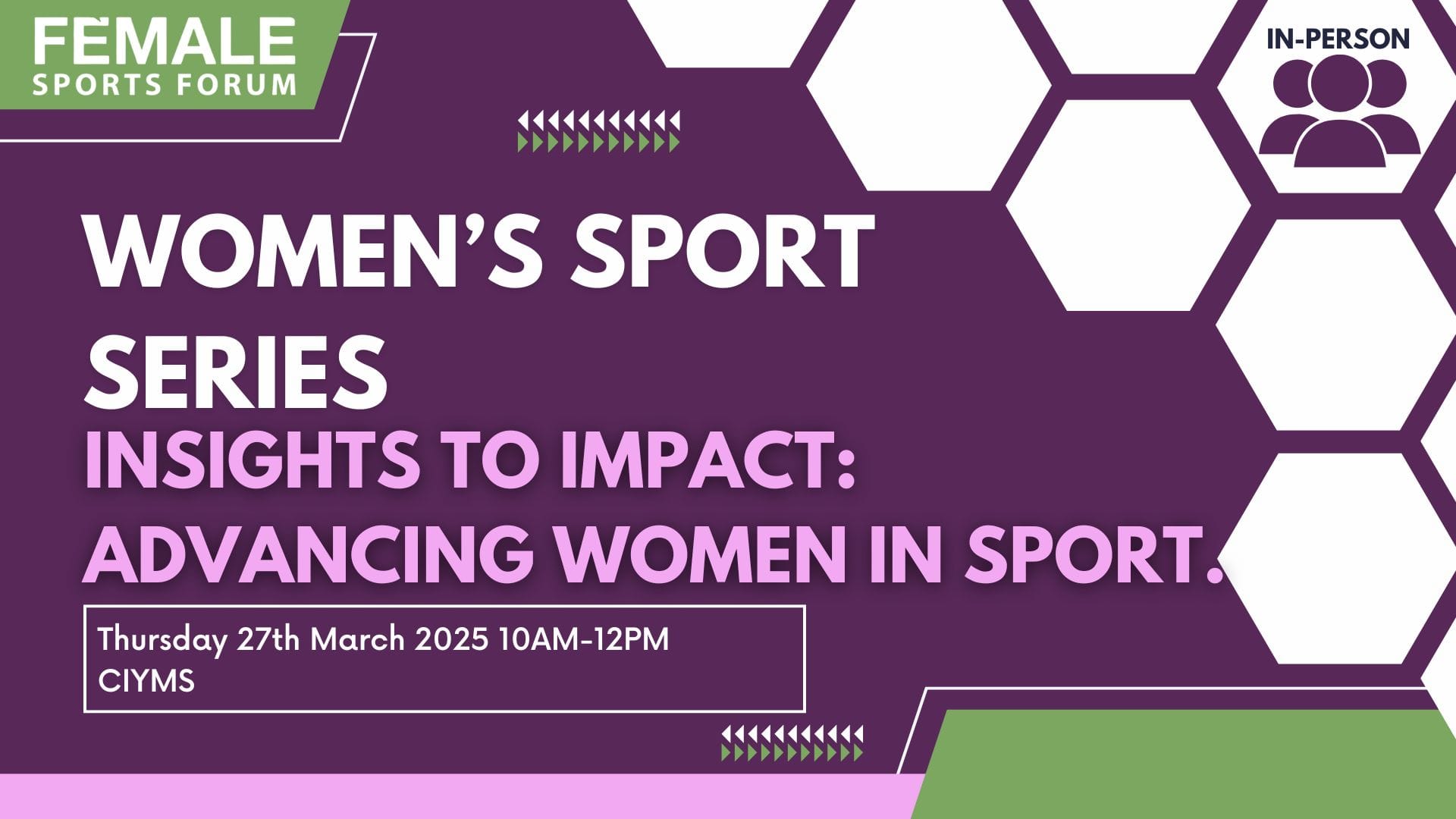 FEMALE
SPORTS FORUM

IN-PERSON

WOMEN'S SPORT SERIES

INSIGHTS TO IMPACT: ADVANCING WOMEN IN SPORT.

Thursday 27th March 2025 10AM-12PM
CIYMS